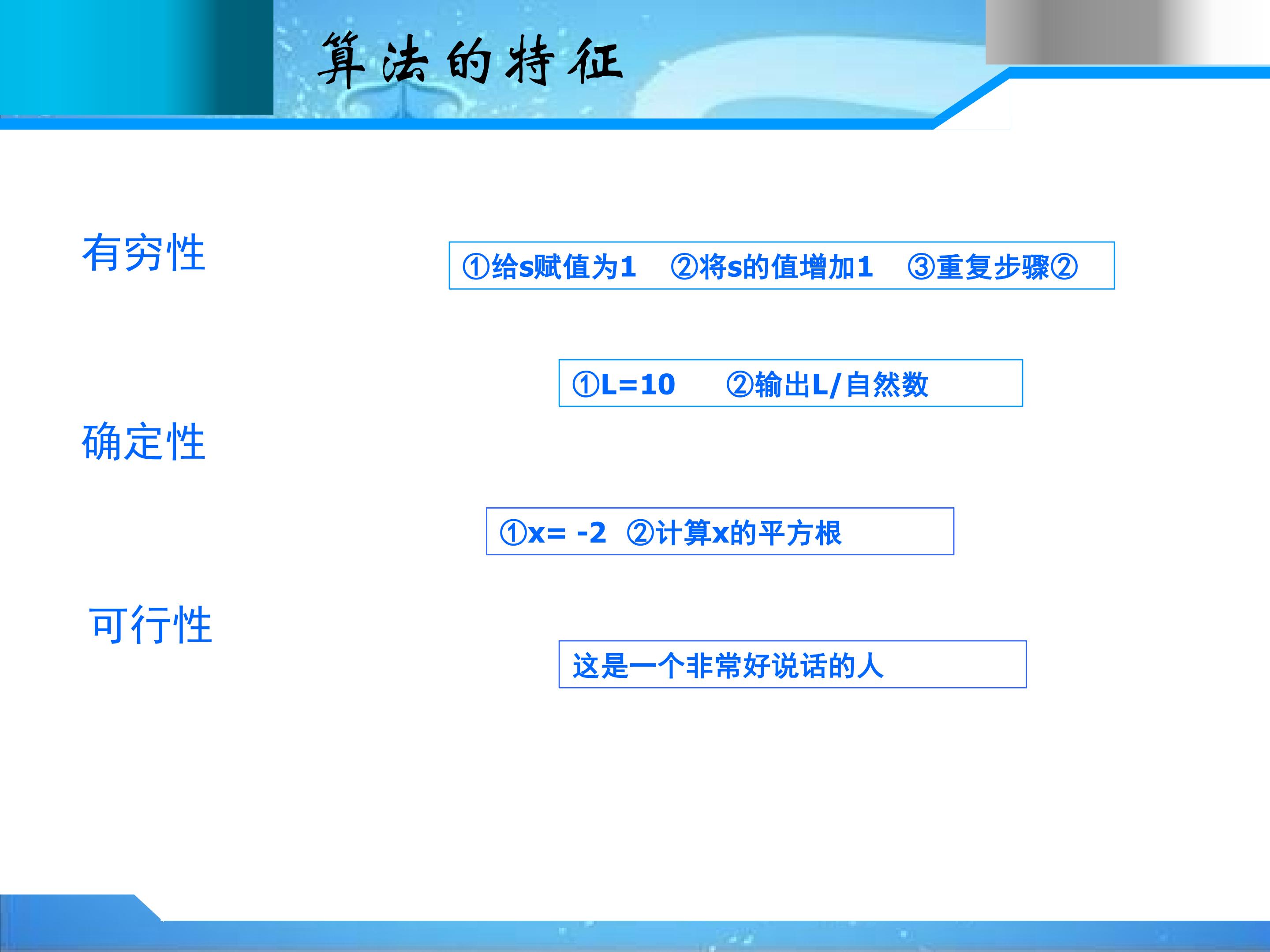 算法的特征

有穷性

①给s赋值为1 ②将s的值增加1 ③重复步骤②

①L=10 ②输出L/自然数

确定性

①x= -2 ②计算x的平方根

可行性

这是一个非常好说话的人